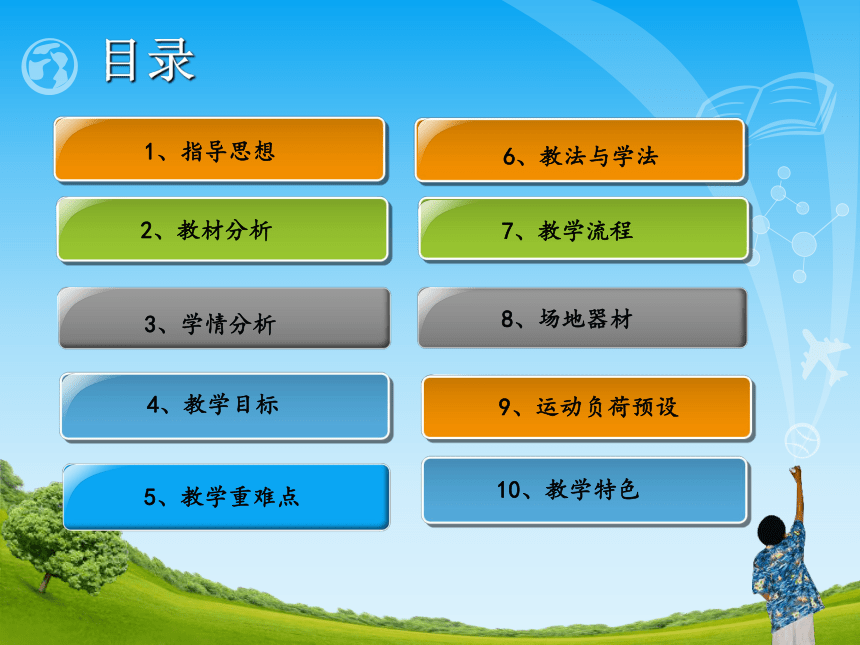 目录

1、指导思想

2、教材分析

3、学情分析

4、教学目标

5、教学重难点

6、教法与学法

7、教学流程

8、场地器材

9、运动负荷预设

10、教学特色